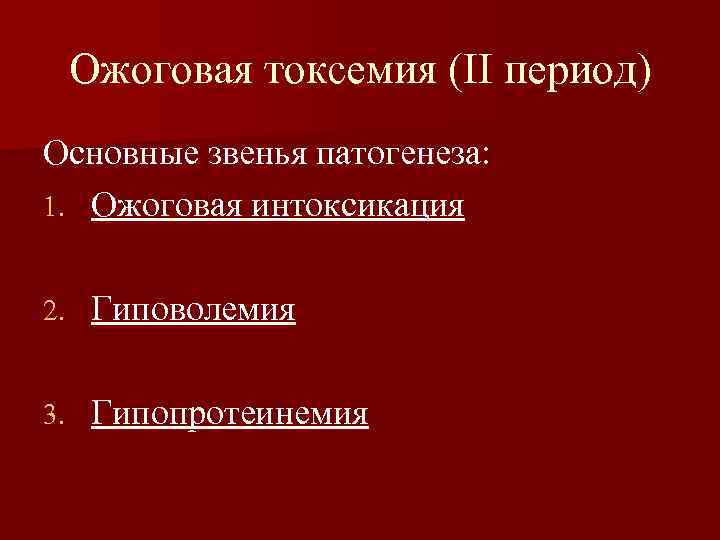 Ожоговая токсемия (II период)

Основные звенья патогенеза:

1. Ожоговая интоксикация

2. Гиповолемия

3. Гипопротеинемия